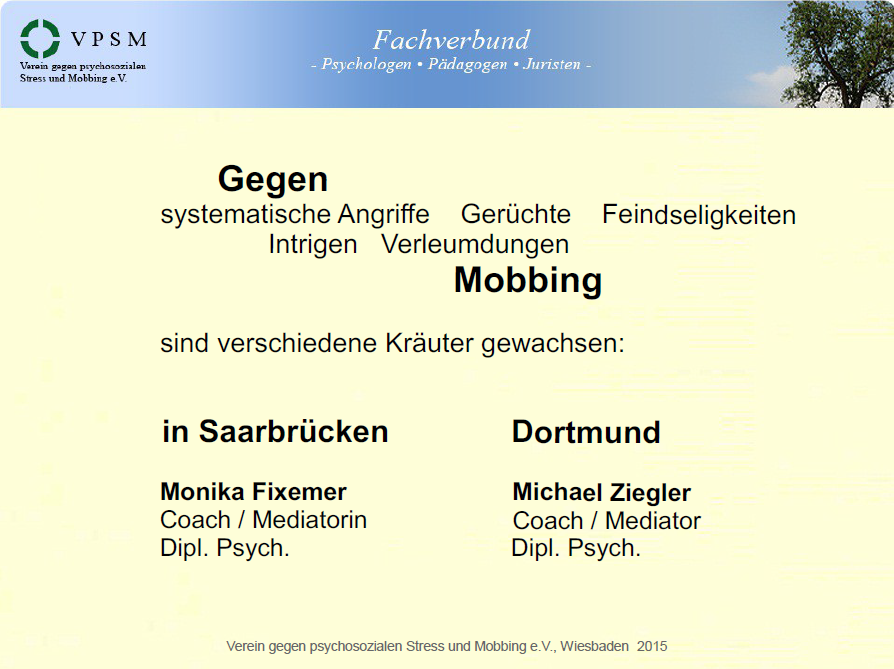 VPSM
Verein gegen psychosozialen Stress und Mobbing e.V.

Fachverbund
- Psychologen • Pädagogen • Juristen -

Gegen
systematische Angriffe Gerüchte Feindseligkeiten
Intrigen Verleumdungen
Mobbing

sind verschiedene Kräuter gewachsen:

in Saarbrücken

Monika Fixemer
Coach / Mediatorin
Dipl. Psych.

Dortmund

Michael Ziegler
Coach / Mediator
Dipl. Psych.

Verein gegen psychosozialen Stress und Mobbing e.V., Wiesbaden 2015